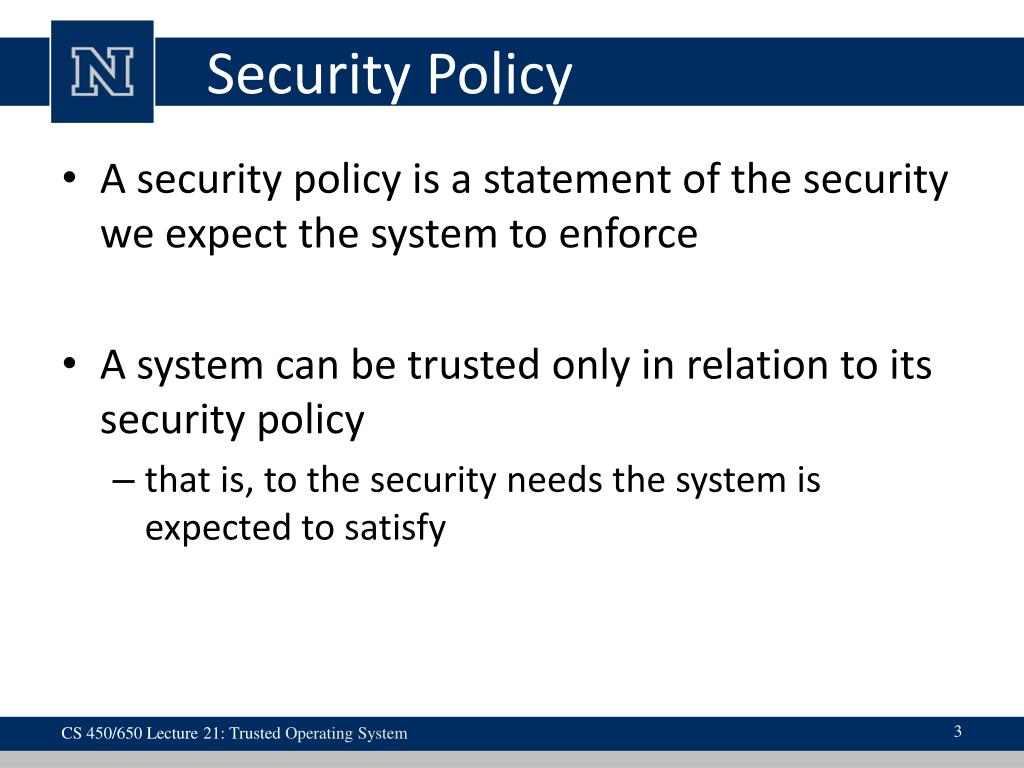 N

Security Policy

• A security policy is a statement of the security we expect the system to enforce

• A system can be trusted only in relation to its security policy
– that is, to the security needs the system is expected to satisfy

CS 450/650 Lecture 21: Trusted Operating System

3